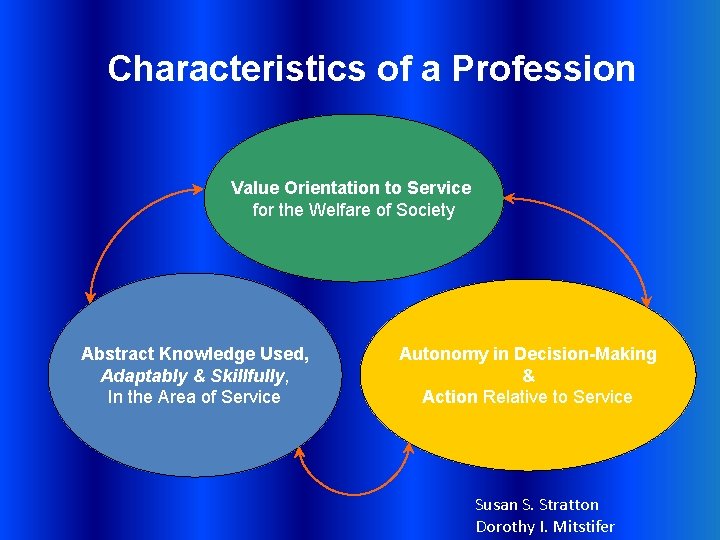 Characteristics of a Profession

Value Orientation to Service
for the Welfare of Society

Abstract Knowledge Used,
Adaptably & Skillfully,
In the Area of Service

Autonomy in Decision-Making
&
Action Relative to Service

Susan S. Stratton
Dorothy I. Mitstifer